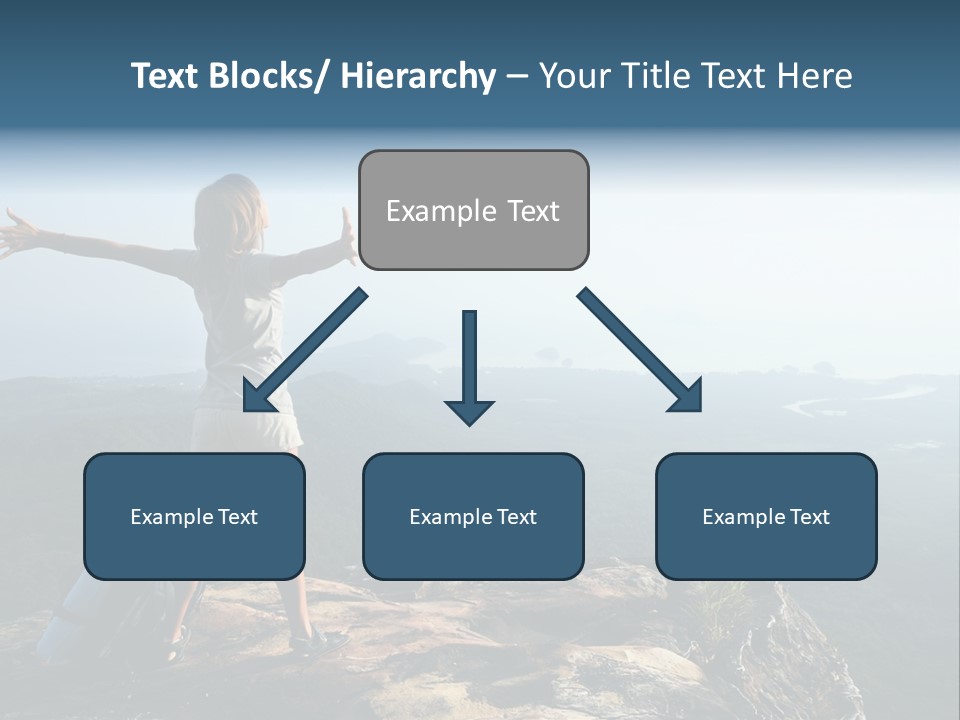 Text Blocks/ Hierarchy – Your Title Text Here

Example Text

Example Text

Example Text

Example Text